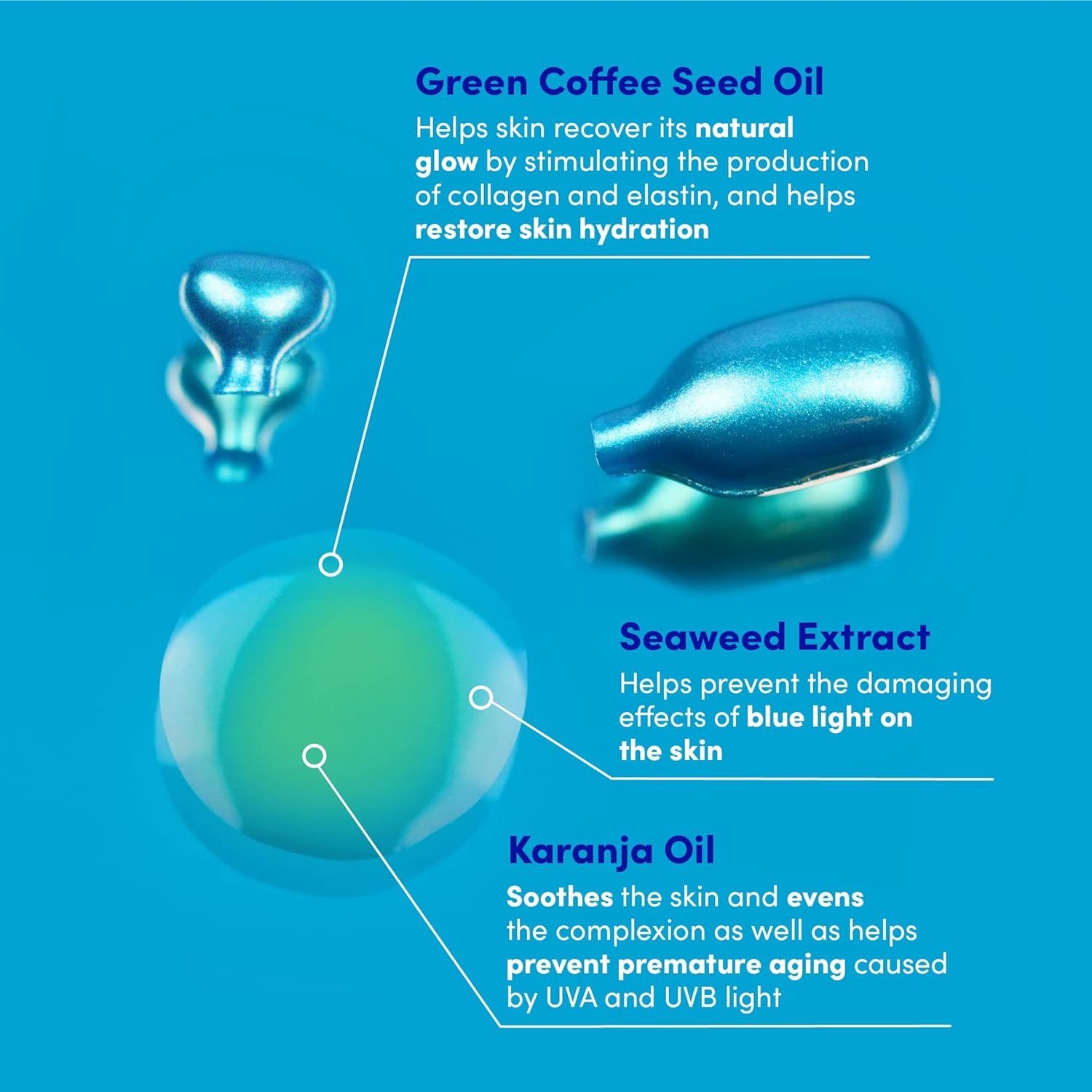 Green Coffee Seed Oil

Helps skin recover its natural glow by stimulating the production of collagen and elastin, and helps restore skin hydration

Seaweed Extract

Helps prevent the damaging effects of blue light on the skin

Karanja Oil

Soothes the skin and evens the complexion as well as helps prevent premature aging caused by UVA and UVB light